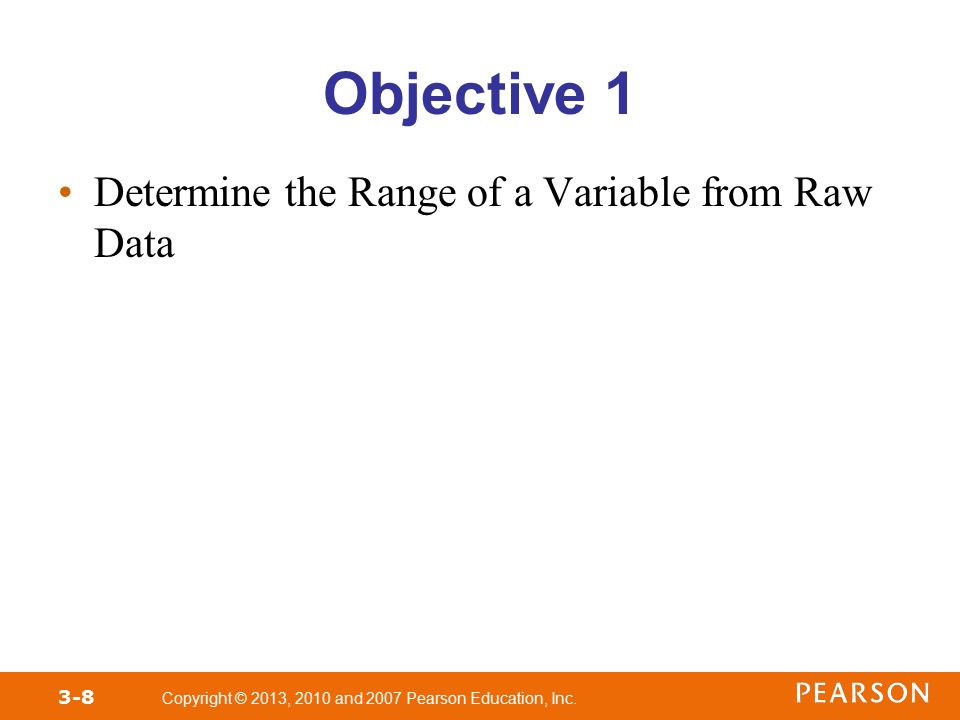 Objective 1

• Determine the Range of a Variable from Raw Data

3-8 Copyright © 2013, 2010 and 2007 Pearson Education, Inc.

PEARSON